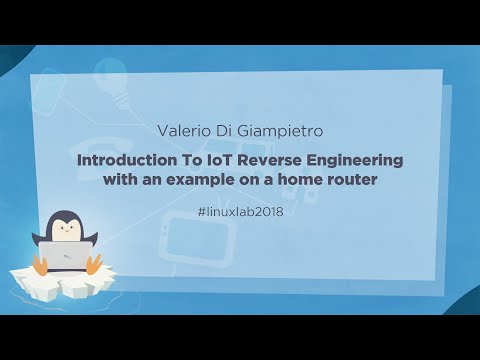 Valerio Di Giampietro

Introduction To IoT Reverse Engineering with an example on a home router

#linuxlab2018